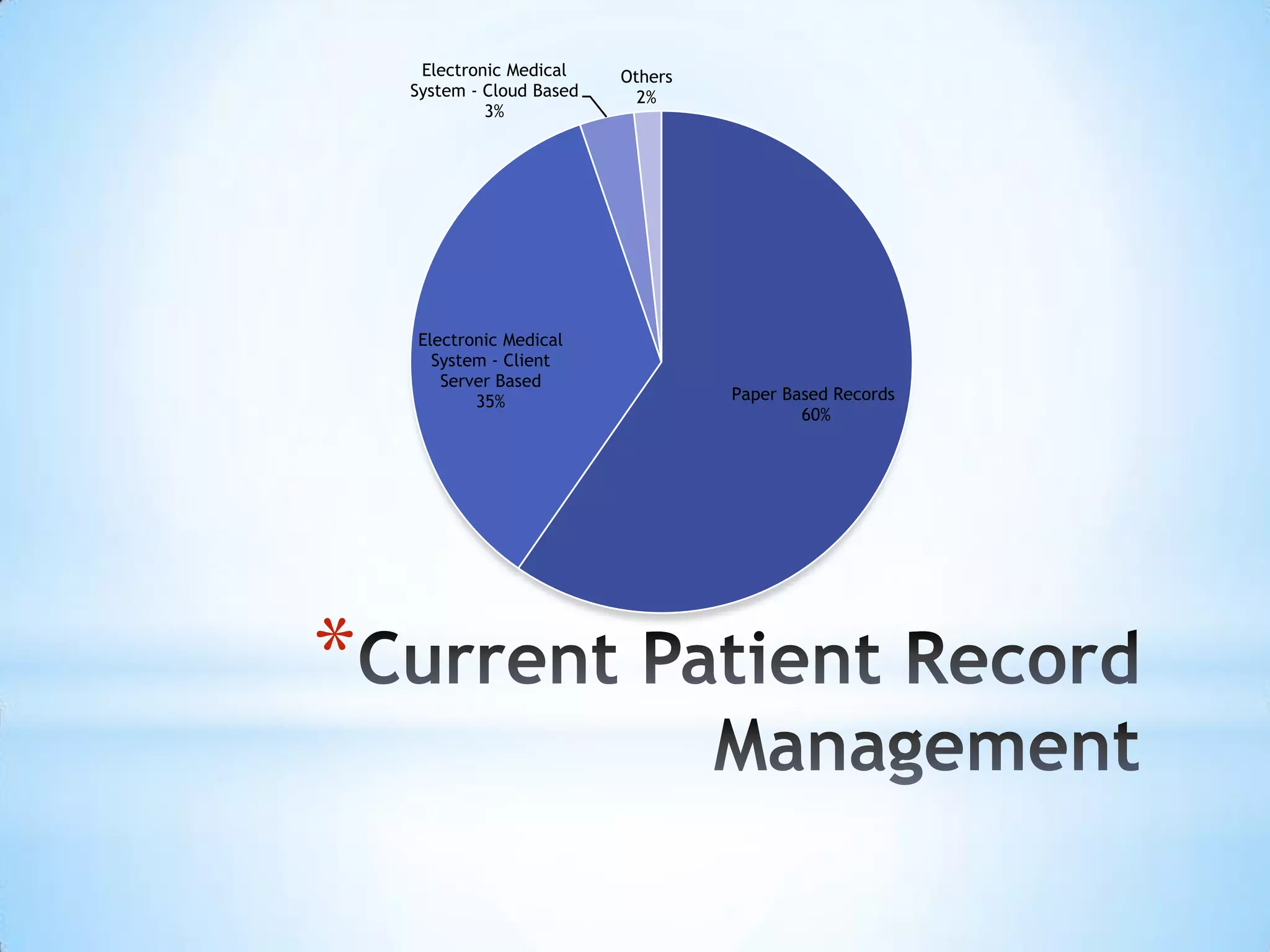 Electronic Medical System - Cloud Based 3%

Others 2%

Electronic Medical System - Client Server Based 35%

Paper Based Records 60%

*Current Patient Record Management